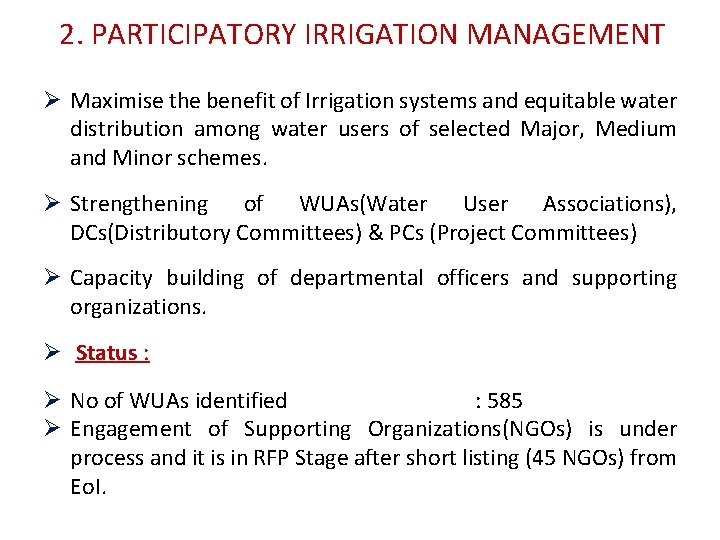 2. PARTICIPATORY IRRIGATION MANAGEMENT

➢ Maximise the benefit of Irrigation systems and equitable water distribution among water users of selected Major, Medium and Minor schemes.

➢ Strengthening of WUAs(Water User Associations), DCs(Distributory Committees) & PCs (Project Committees)

➢ Capacity building of departmental officers and supporting organizations.

➢ Status :

➢ No of WUAs identified : 585

➢ Engagement of Supporting Organizations(NGOs) is under process and it is in RFP Stage after short listing (45 NGOs) from EoI.